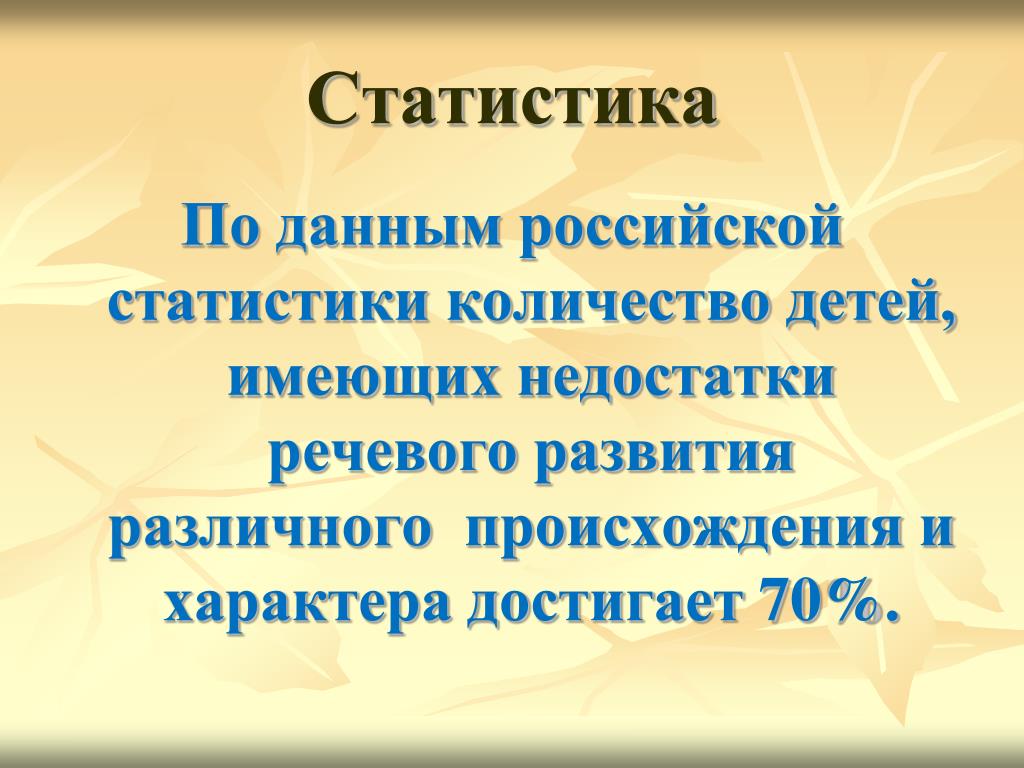 Статистика

По данным российской статистики количество детей, имеющих недостатки речевого развития различного происхождения и характера достигает 70%.